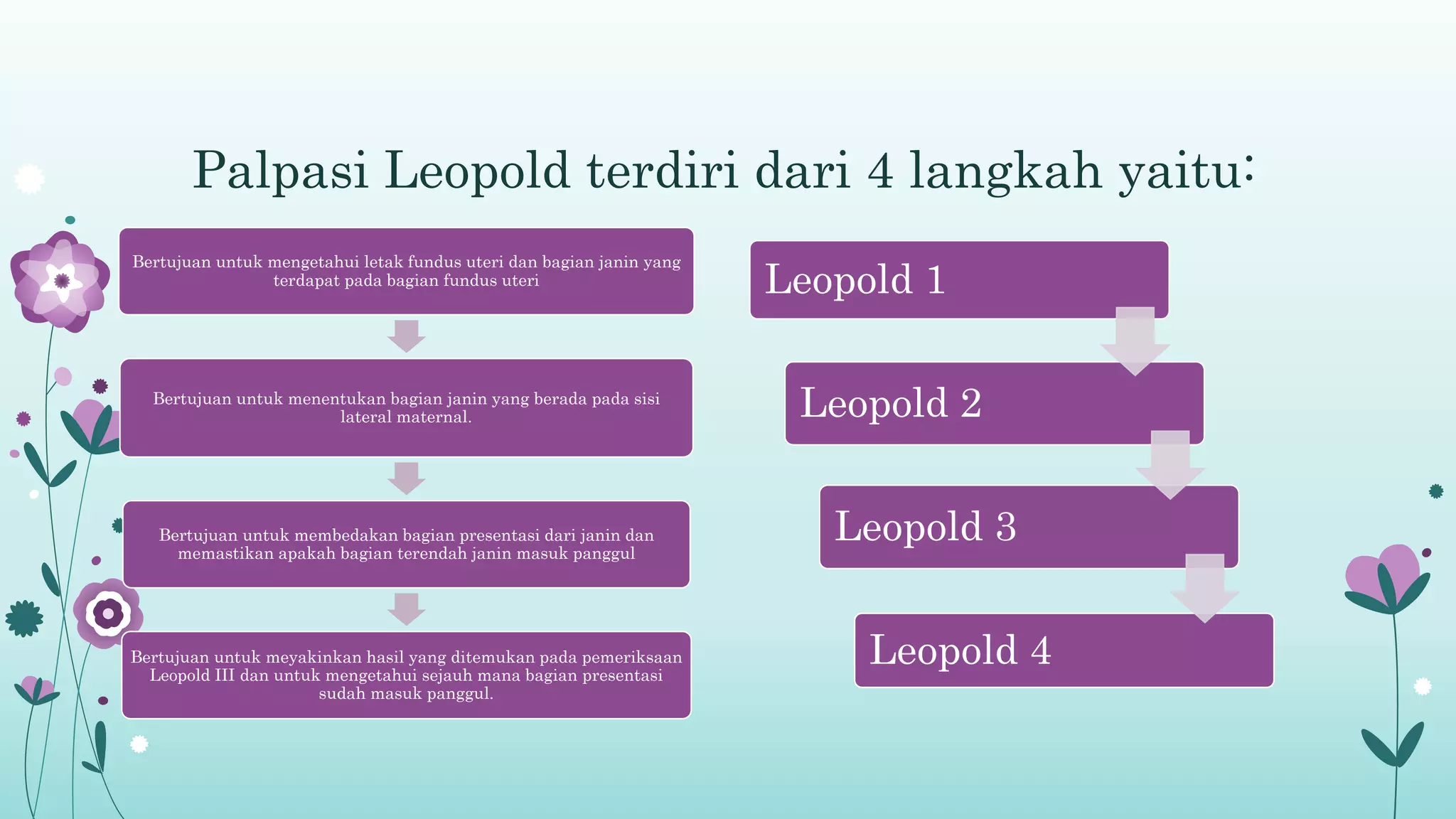 Palpasi Leopold terdiri dari 4 langkah yaitu:

Bertujuan untuk mengetahui letak fundus uteri dan bagian janin yang terdapat pada bagian fundus uteri

Bertujuan untuk menentukan bagian janin yang berada pada sisi lateral maternal.

Bertujuan untuk membedakan bagian presentasi dari janin dan memastikan apakah bagian terendah janin masuk panggul

Bertujuan untuk meyakinkan hasil yang ditemukan pada pemeriksaan Leopold III dan untuk mengetahui sejauh mana bagian presentasi sudah masuk panggul.

Leopold 1

Leopold 2

Leopold 3

Leopold 4